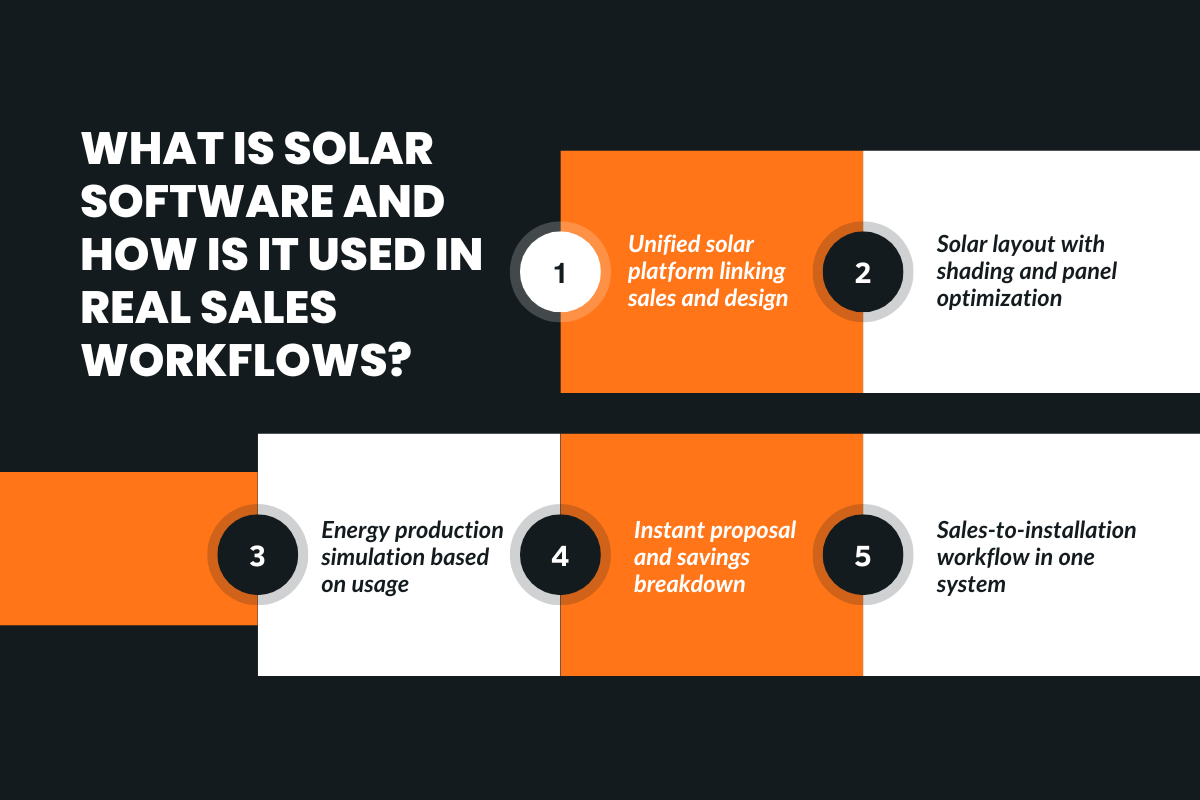 WHAT IS SOLAR SOFTWARE AND HOW IS IT USED IN REAL SALES WORKFLOWS?

1
Unified solar platform linking sales and design

2
Solar layout with shading and panel optimization

3
Energy production simulation based on usage

4
Instant proposal and savings breakdown

5
Sales-to-installation workflow in one system